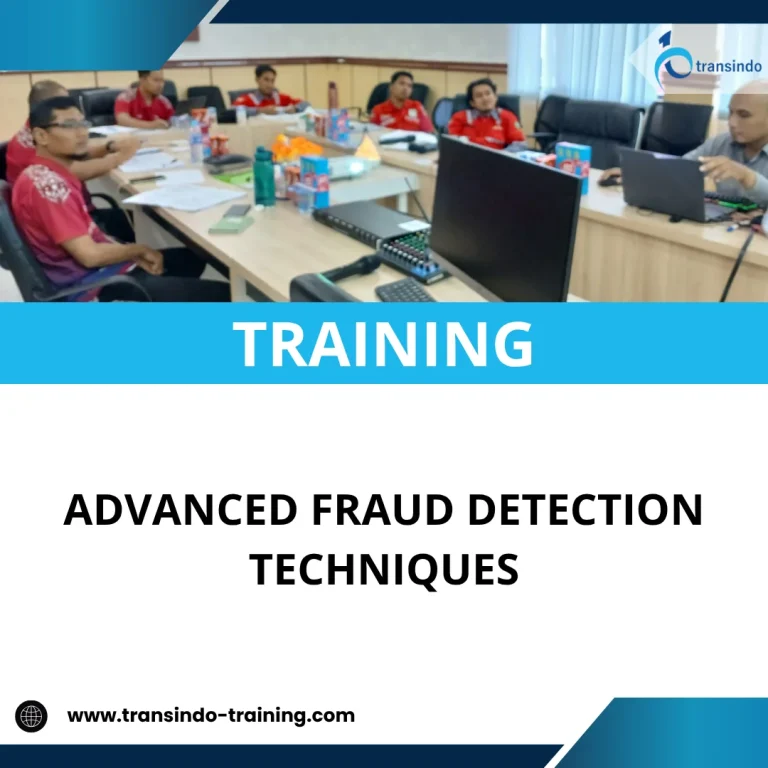 transindo

TRAINING

ADVANCED FRAUD DETECTION TECHNIQUES

www.transindo-training.com